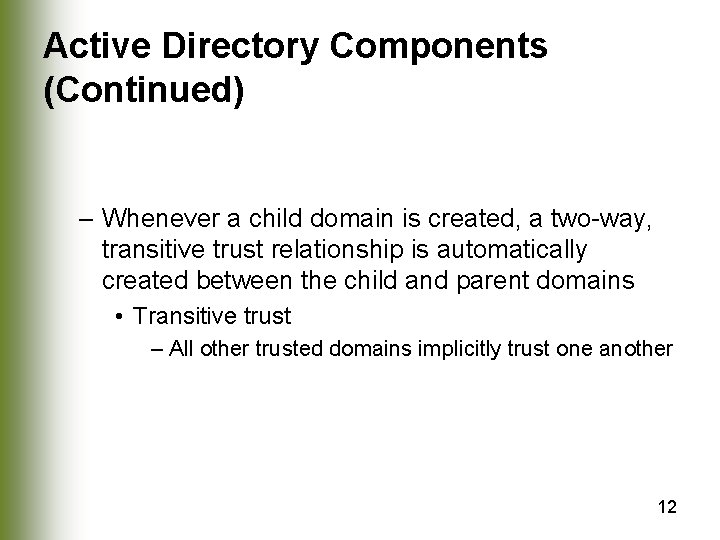 Active Directory Components (Continued)

– Whenever a child domain is created, a two-way, transitive trust relationship is automatically created between the child and parent domains

• Transitive trust

– All other trusted domains implicitly trust one another

12